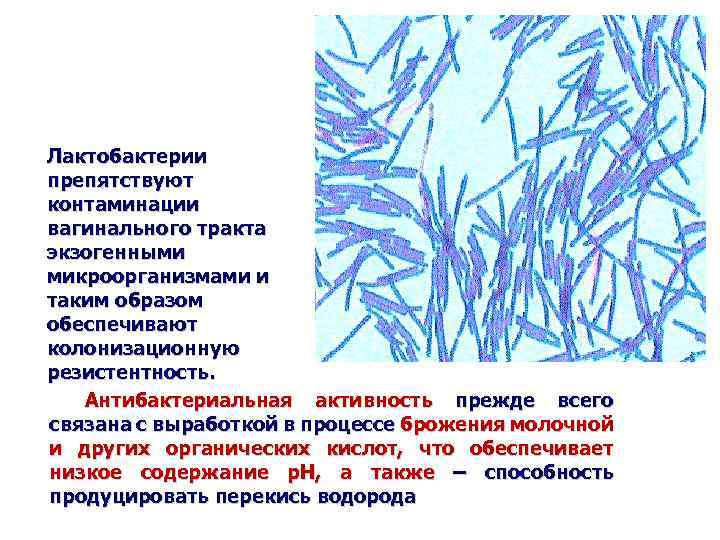 Лактобактерии препятствуют контаминации вагинального тракта экзогенными микроорганизмами и таким образом обеспечивают колонизационную резистентность.

Антибактериальная активность прежде всего связана с выработкой в процессе брожения молочной и других органических кислот, что обеспечивает низкое содержание pH, а также – способность продуцировать перекись водорода